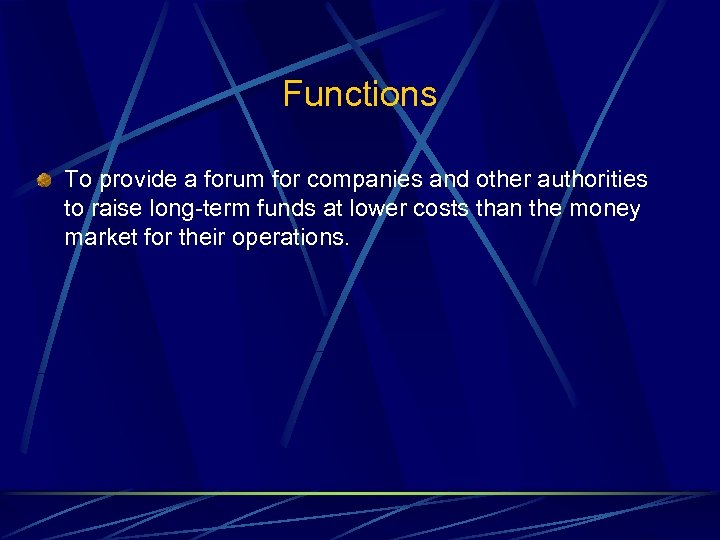 Functions

To provide a forum for companies and other authorities to raise long-term funds at lower costs than the money market for their operations.